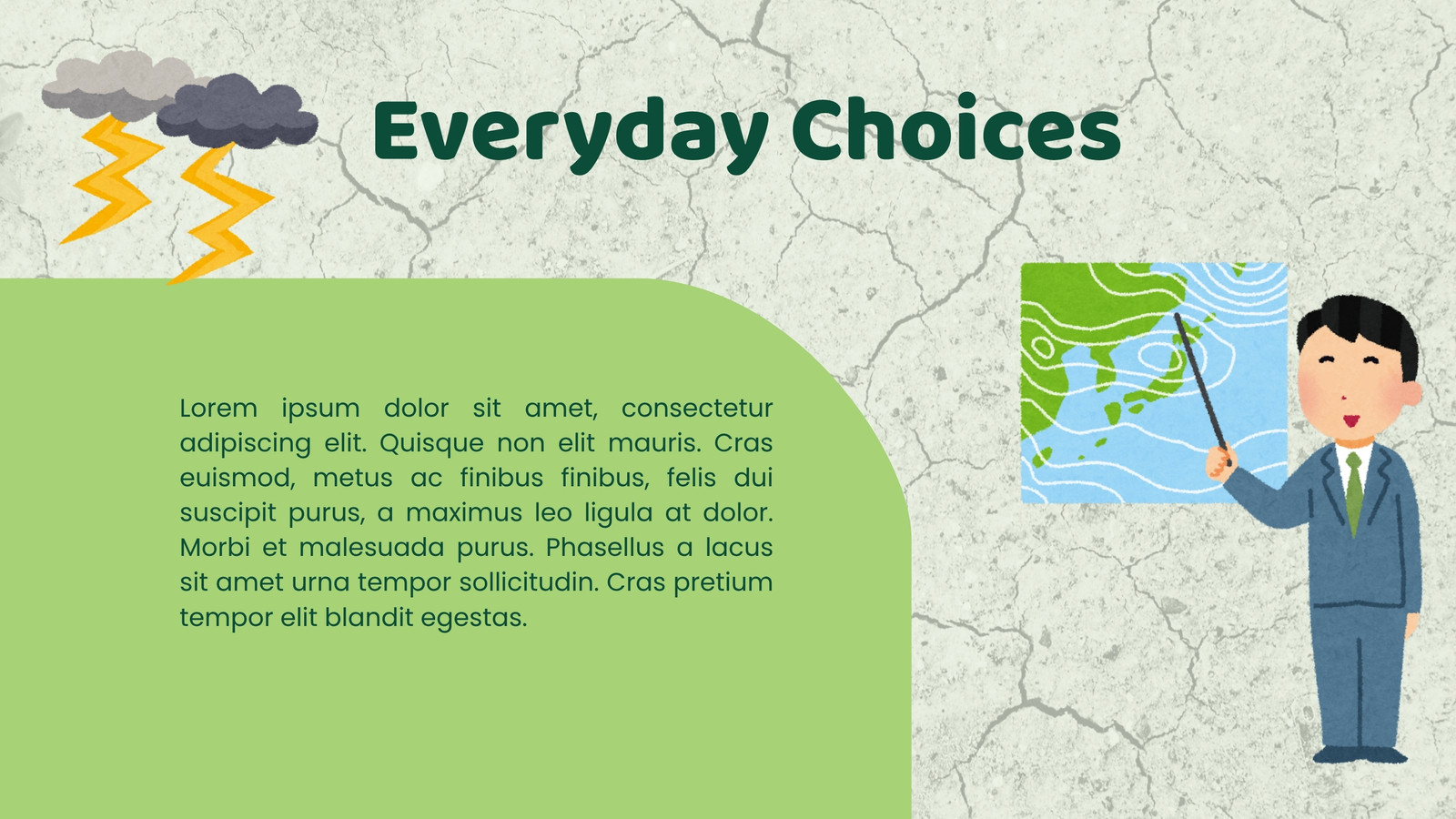 Everyday Choices

Lorem ipsum dolor sit amet, consectetur adipiscing elit. Quisque non elit mauris. Cras euismod, metus ac finibus finibus, felis dui suscipit purus, a maximus leo ligula at dolor. Morbi et malesuada purus. Phasellus a lacus sit amet urna tempor sollicitudin. Cras pretium tempor elit blandit egestas.